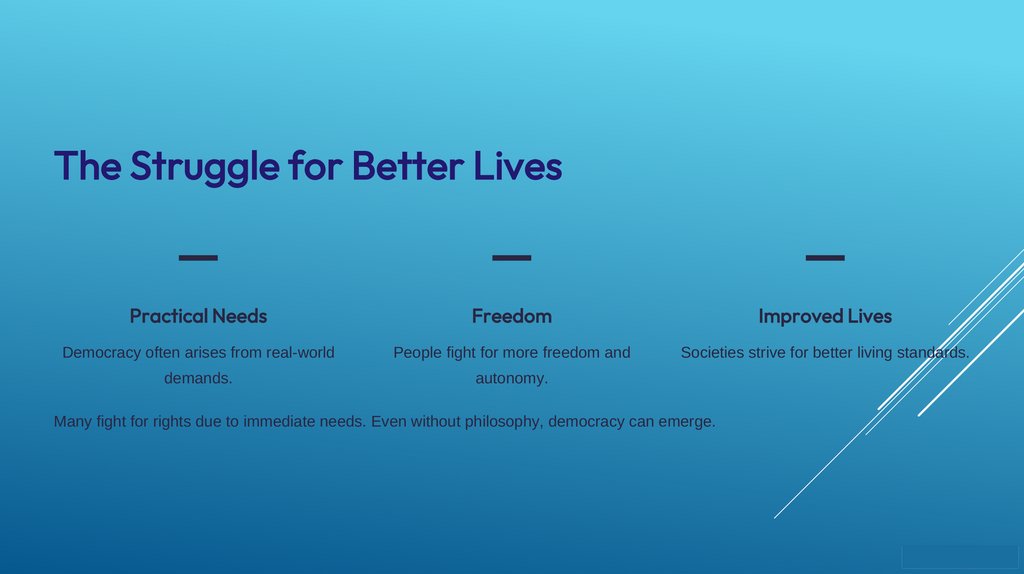 The Struggle for Better Lives

Practical Needs

Democracy often arises from real-world demands.

Freedom

People fight for more freedom and autonomy.

Improved Lives

Societies strive for better living standards.

Many fight for rights due to immediate needs. Even without philosophy, democracy can emerge.